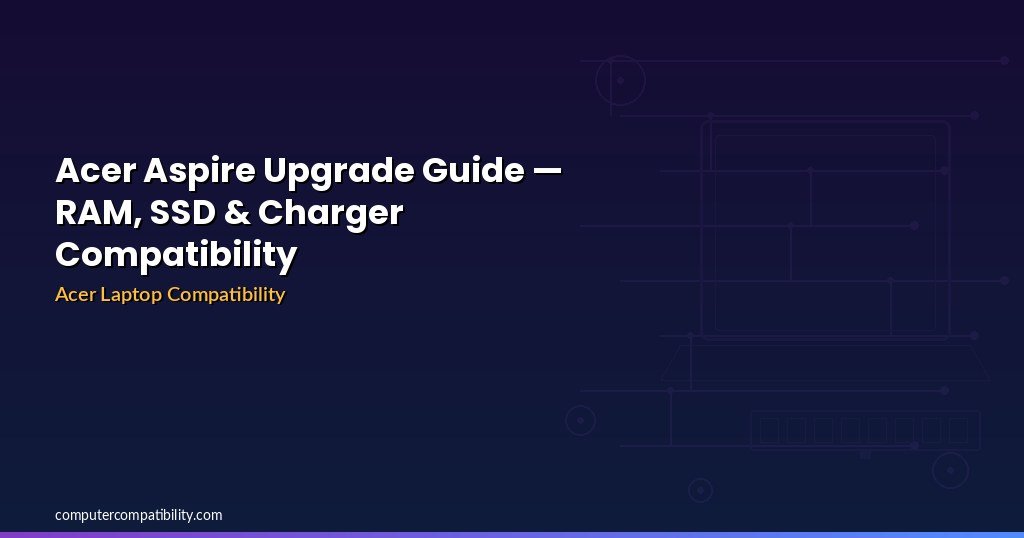 Acer Aspire Upgrade Guide — RAM, SSD & Charger Compatibility

Acer Laptop Compatibility

computercompatibility.com